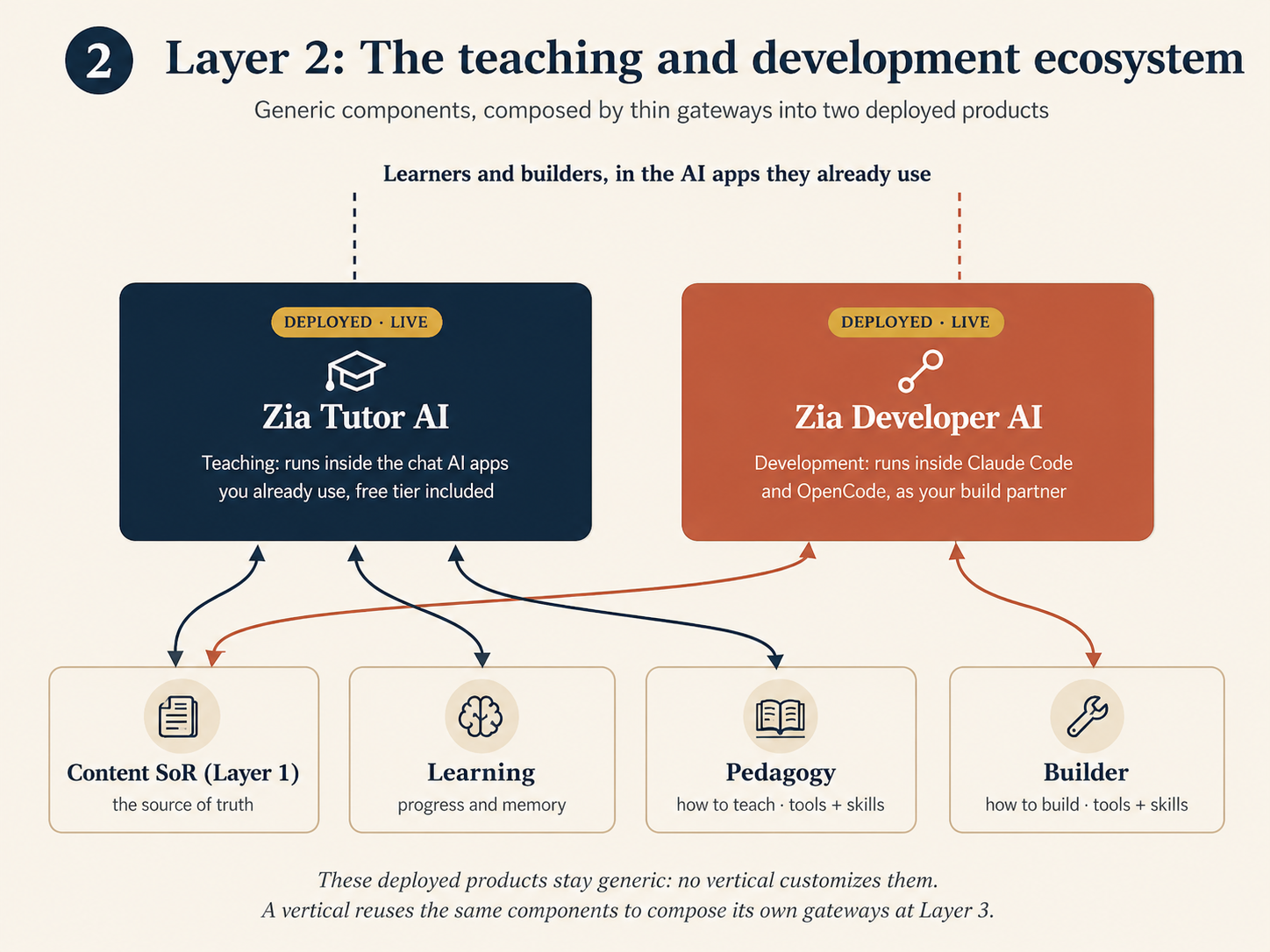 2 Layer 2: The teaching and development ecosystem

Generic components, composed by thin gateways into two deployed products

Learners and builders, in the AI apps they already use

DEPLOYED · LIVE

Zia Tutor AI

Teaching: runs inside the chat AI apps you already use, free tier included

DEPLOYED · LIVE

Zia Developer AI

Development: runs inside Claude Code and OpenCode, as your build partner

Content SoR (Layer 1)
the source of truth

Learning
progress and memory

Pedagogy
how to teach · tools + skills

Builder
how to build · tools + skills

These deployed products stay generic: no vertical customizes them.
A vertical reuses the same components to compose its own gateways at Layer 3.